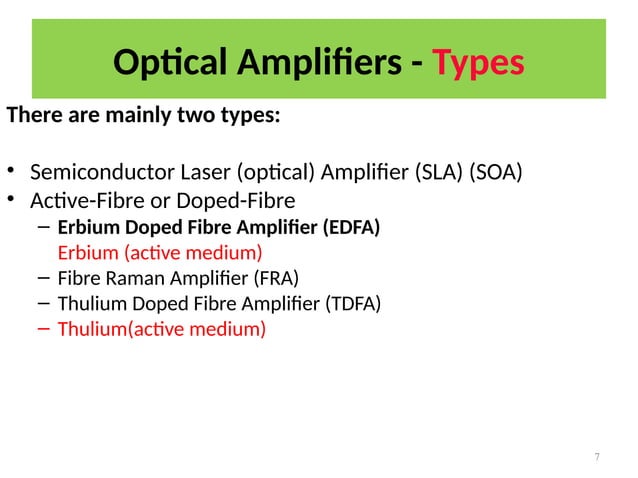 Optical Amplifiers - Types

There are mainly two types:

• Semiconductor Laser (optical) Amplifier (SLA) (SOA)
• Active-Fibre or Doped-Fibre
– Erbium Doped Fibre Amplifier (EDFA)
Erbium (active medium)
– Fibre Raman Amplifier (FRA)
– Thulium Doped Fibre Amplifier (TDFA)
– Thulium(active medium)

7